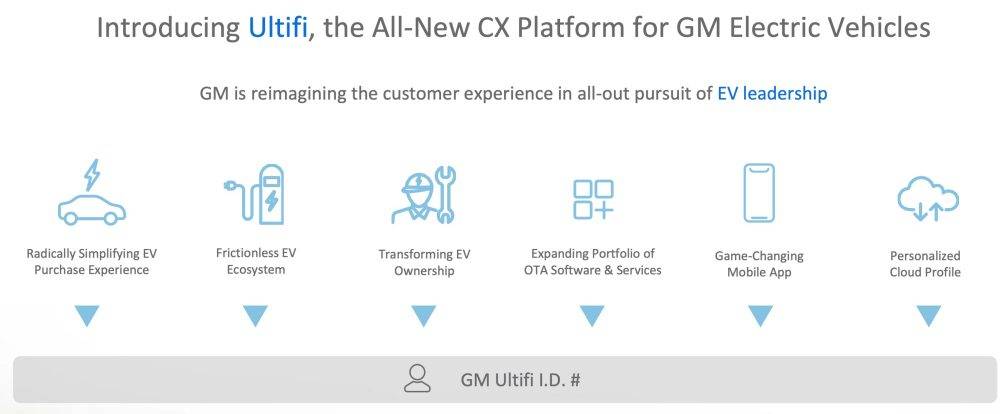 Introducing Ultifi, the All-New CX Platform for GM Electric Vehicles

GM is reimagining the customer experience in all-out pursuit of EV leadership

Radically Simplifying EV Purchase Experience

Frictionless EV Ecosystem

Transforming EV Ownership

Expanding Portfolio of OTA Software & Services

Game-Changing Mobile App

Personalized Cloud Profile

GM Ultifi I.D. #